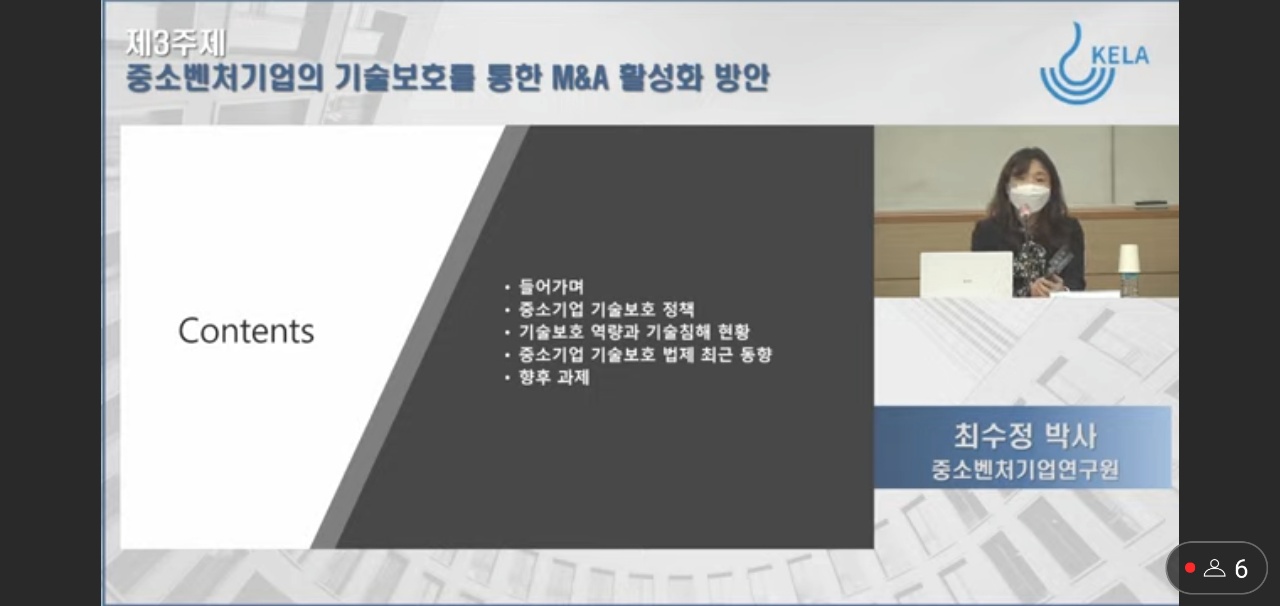 제3주제
중소벤처기업의 기술보호를 통한 M&A 활성화 방안

KELA

Contents

• 들어가며
• 중소기업 기술보호 정책
• 기술보호 역량과 기술침해 현황
• 중소기업 기술보호 법제 최근 동향
• 향후 과제

최수정 박사
중소벤처기업연구원

6